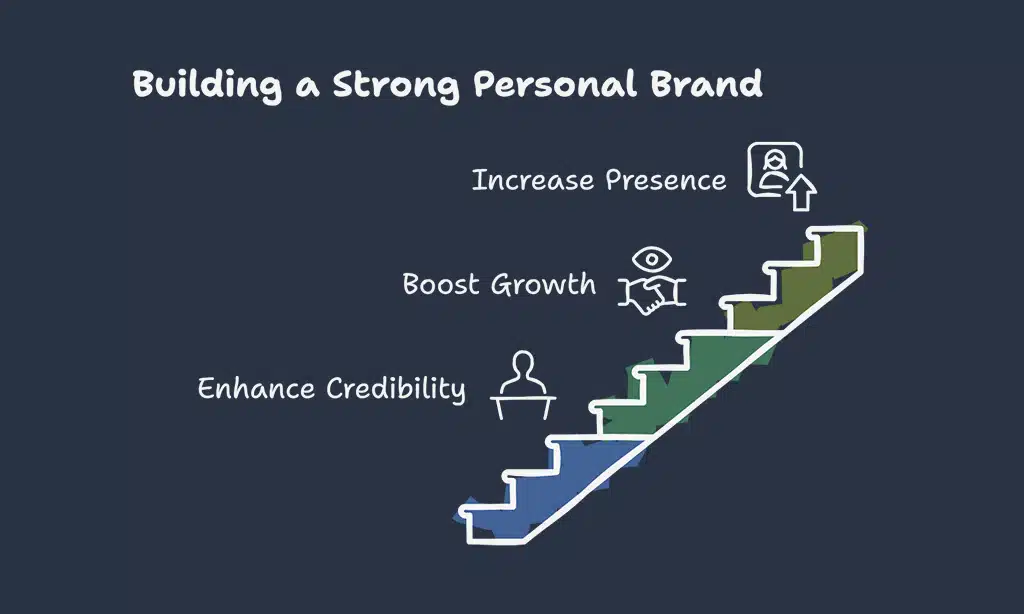 Building a Strong Personal Brand

Increase Presence

Boost Growth

Enhance Credibility